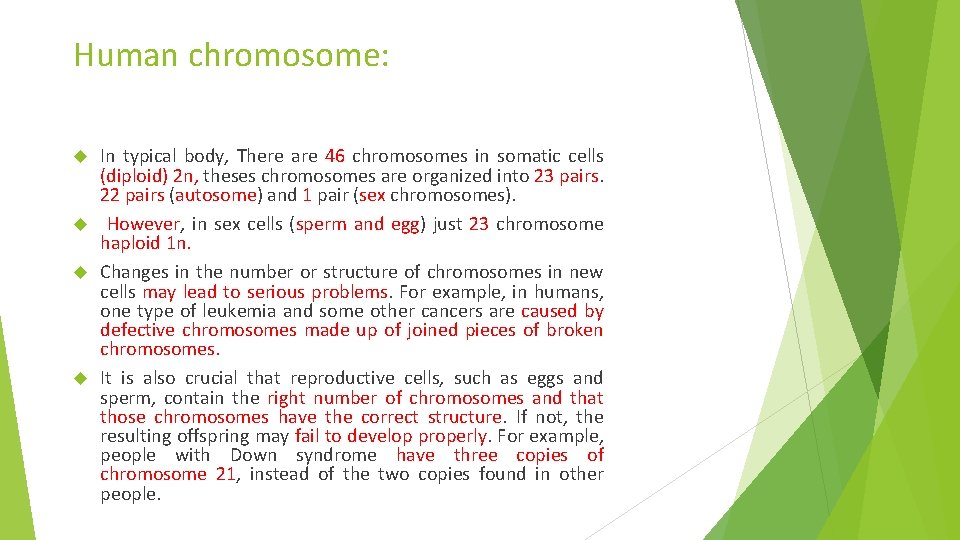 Human chromosome:

In typical body, There are 46 chromosomes in somatic cells (diploid) 2n, theses chromosomes are organized into 23 pairs. 22 pairs (autosome) and 1 pair (sex chromosomes).

However, in sex cells (sperm and egg) just 23 chromosome haploid 1n.

Changes in the number or structure of chromosomes in new cells may lead to serious problems. For example, in humans, one type of leukemia and some other cancers are caused by defective chromosomes made up of joined pieces of broken chromosomes.

It is also crucial that reproductive cells, such as eggs and sperm, contain the right number of chromosomes and that those chromosomes have the correct structure. If not, the resulting offspring may fail to develop properly. For example, people with Down syndrome have three copies of chromosome 21, instead of the two copies found in other people.